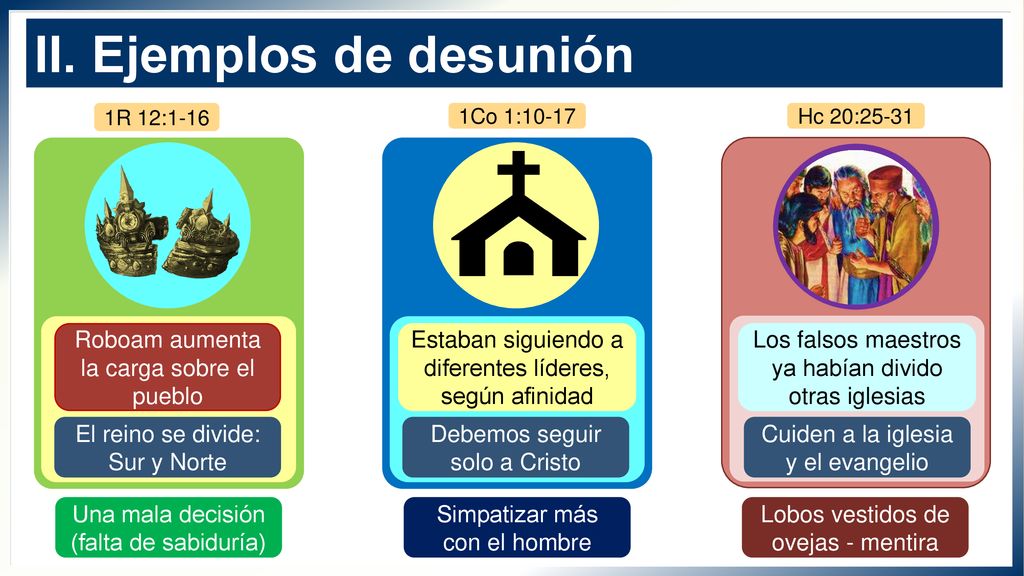 II. Ejemplos de desunión

1R 12:1-16

Roboam aumenta la carga sobre el pueblo

El reino se divide: Sur y Norte

Una mala decisión (falta de sabiduría)

1Co 1:10-17

Estaban siguiendo a diferentes líderes, según afinidad

Debemos seguir solo a Cristo

Simpatizar más con el hombre

Hc 20:25-31

Los falsos maestros ya habían divido otras iglesias

Cuiden a la iglesia y el evangelio

Lobos vestidos de ovejas - mentira